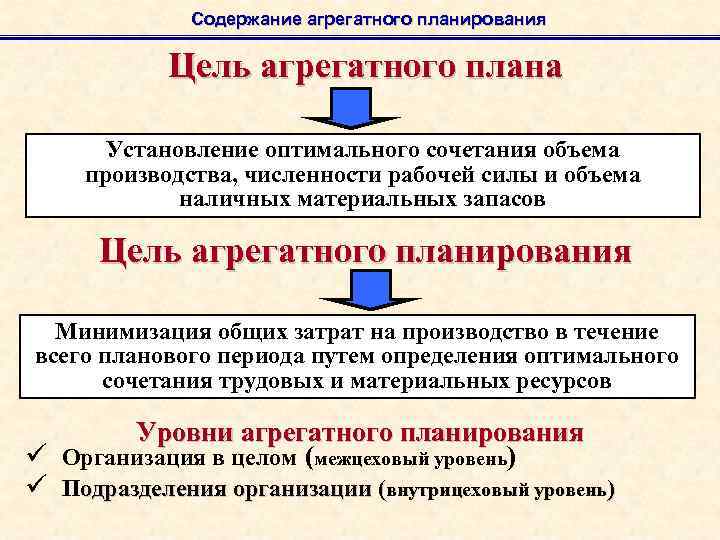 Содержание агрегатного планирования

Цель агрегатного плана

Установление оптимального сочетания объема производства, численности рабочей силы и объема наличных материальных запасов

Цель агрегатного планирования

Минимизация общих затрат на производство в течение всего планового периода путем определения оптимального сочетания трудовых и материальных ресурсов

Уровни агрегатного планирования

✓ Организация в целом (межцеховый уровень)

✓ Подразделения организации (внутрицеховый уровень)